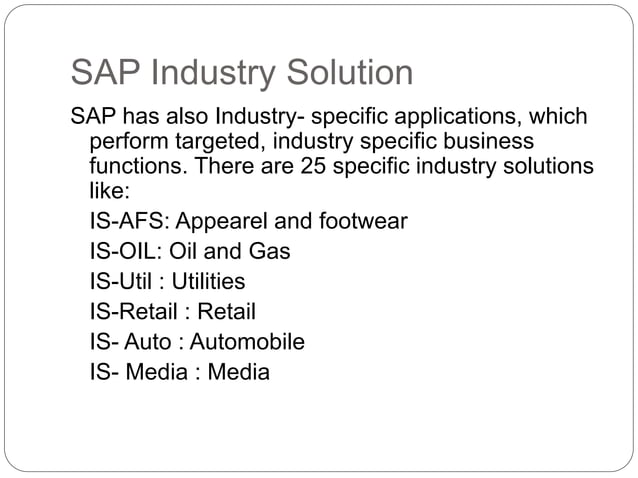 SAP Industry Solution

SAP has also Industry- specific applications, which perform targeted, industry specific business functions. There are 25 specific industry solutions like:

IS-AFS: Appearel and footwear
IS-OIL: Oil and Gas
IS-Util : Utilities
IS-Retail : Retail
IS- Auto : Automobile
IS- Media : Media